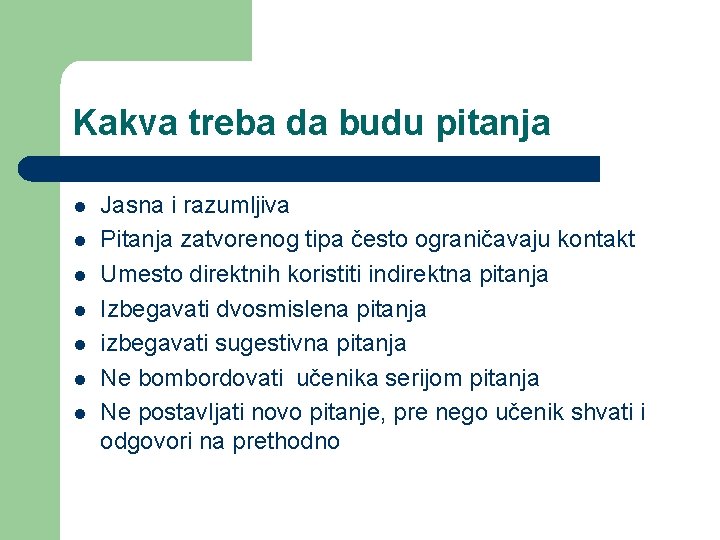 Kakva treba da budu pitanja

- Jasna i razumljiva
- Pitanja zatvorenog tipa često ograničavaju kontakt
- Umesto direktnih koristiti indirektna pitanja
- Izbegavati dvosmislena pitanja
- izbegavati sugestivna pitanja
- Ne bombordovati učenika serijom pitanja
- Ne postavljati novo pitanje, pre nego učenik shvati i odgovori na prethodno